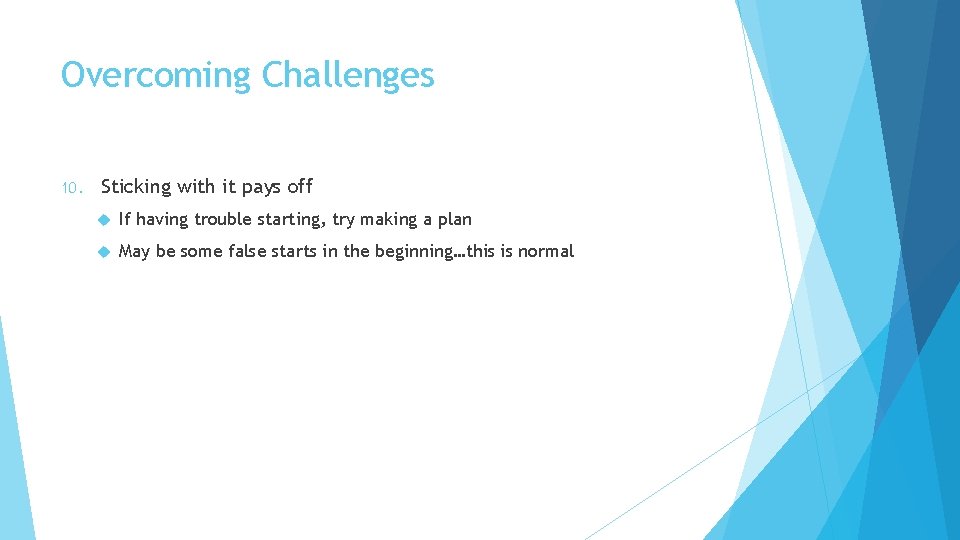 Overcoming Challenges

10. Sticking with it pays off

• If having trouble starting, try making a plan

• May be some false starts in the beginning…this is normal